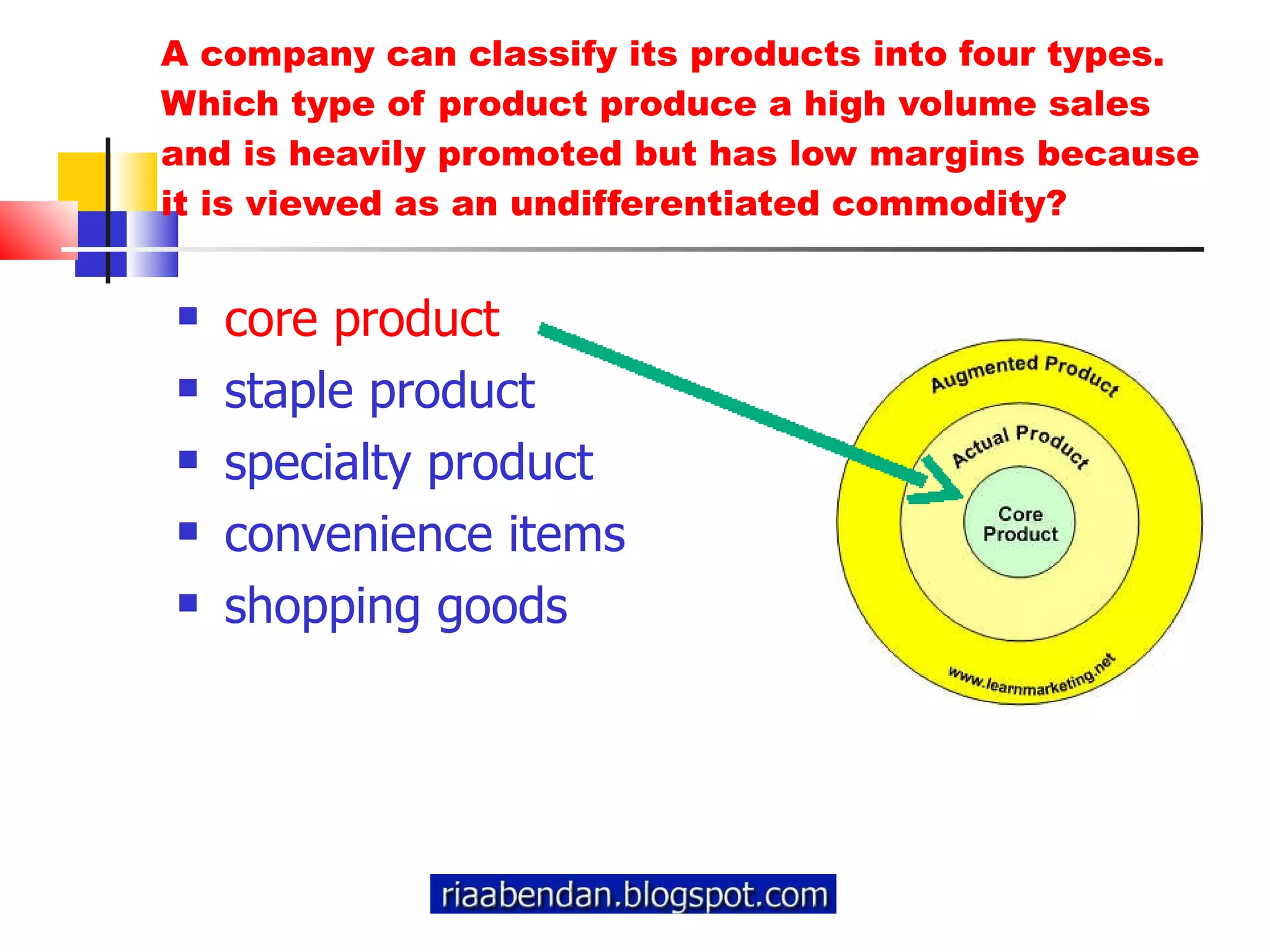 A company can classify its products into four types. Which type of product produce a high volume sales and is heavily promoted but has low margins because it is viewed as an undifferentiated commodity?

- core product
- staple product
- specialty product
- convenience items
- shopping goods

Augmented Product
Actual Product
Core Product
www.learnmarketing.net

riaabendan.blogspot.com